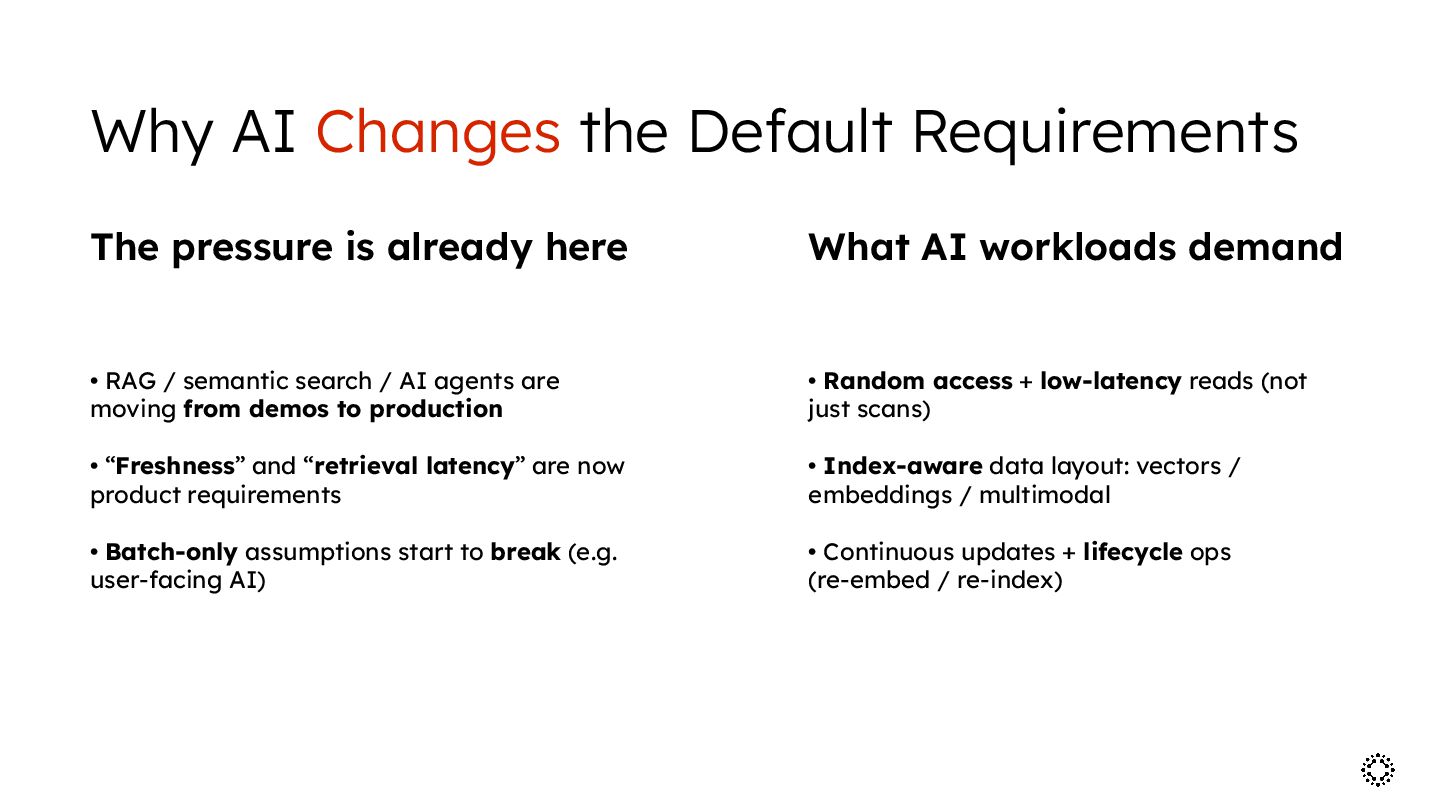 Why AI Changes the Default Requirements

The pressure is already here

• RAG / semantic search / AI agents are moving from demos to production

• “Freshness” and “retrieval latency” are now product requirements

• Batch-only assumptions start to break (e.g. user-facing AI)

What AI workloads demand

• Random access + low-latency reads (not just scans)

• Index-aware data layout: vectors / embeddings / multimodal

• Continuous updates + lifecycle ops (re-embed / re-index)